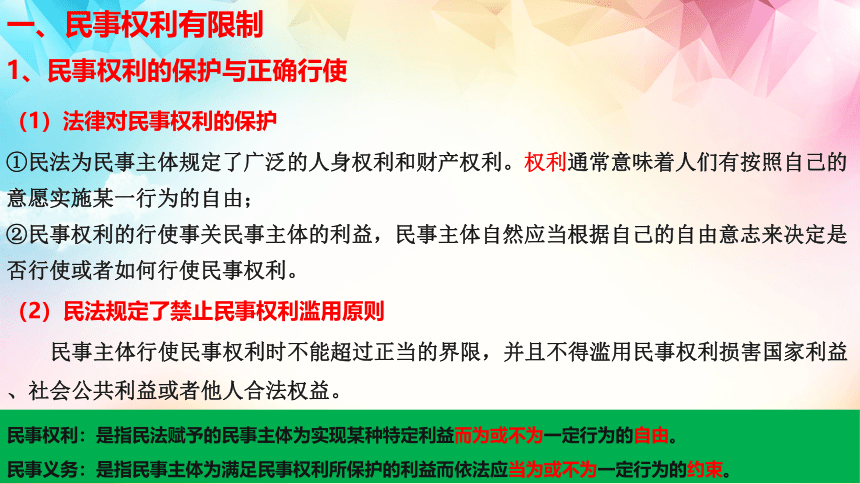 一、民事权利有限制

1、民事权利的保护与正确行使

（1）法律对民事权利的保护

①民法为民事主体规定了广泛的人身权利和财产权利。权利通常意味着人们有按照自己的意愿实施某一行为的自由；

②民事权利的行使事关民事主体的利益，民事主体自然应当根据自己的自由意志来决定是否行使或者如何行使民事权利。

（2）民法规定了禁止民事权利滥用原则

民事主体行使民事权利时不能超过正当的界限，并且不得滥用民事权利损害国家利益、社会公共利益或者他人合法权益。

民事权利：是指民法赋予的民事主体为实现某种特定利益而为或不为一定行为的自由。

民事义务：是指民事主体为满足民事权利所保护的利益而依法应当为或不为一定行为的约束。